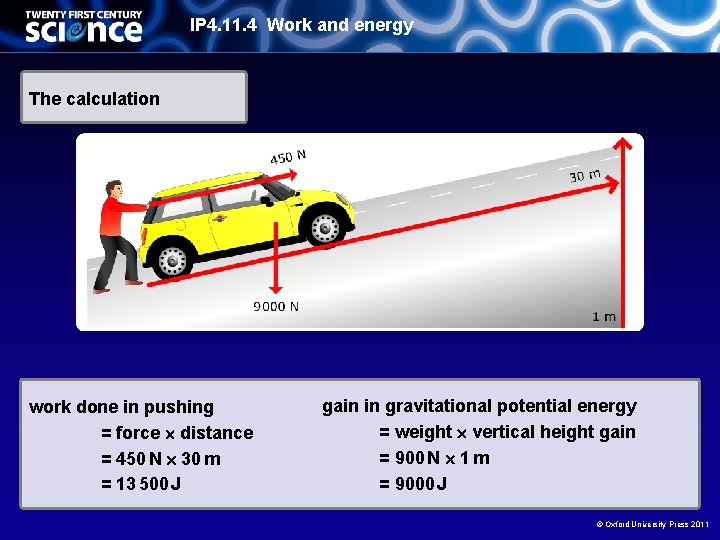 TWENTY FIRST CENTURY
science

IP4.11.4 Work and energy

The calculation

450 N

30 m

9000 N

1 m

work done in pushing
= force × distance
= 450 N × 30 m
= 13 500 J

gain in gravitational potential energy
= weight × vertical height gain
= 900 N × 1 m
= 9000 J

© Oxford University Press 2011